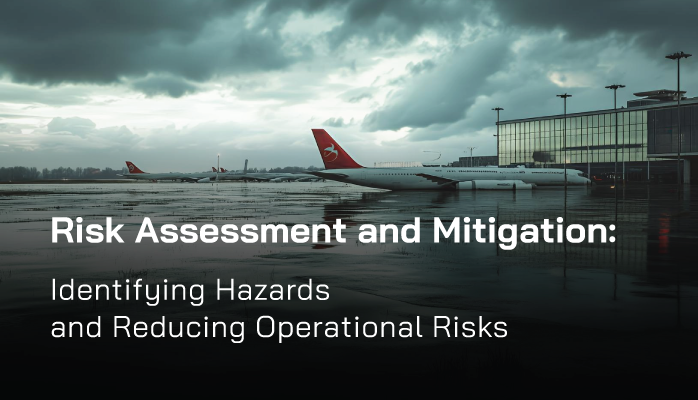 Risk Assessment and Mitigation:

Identifying Hazards and Reducing Operational Risks